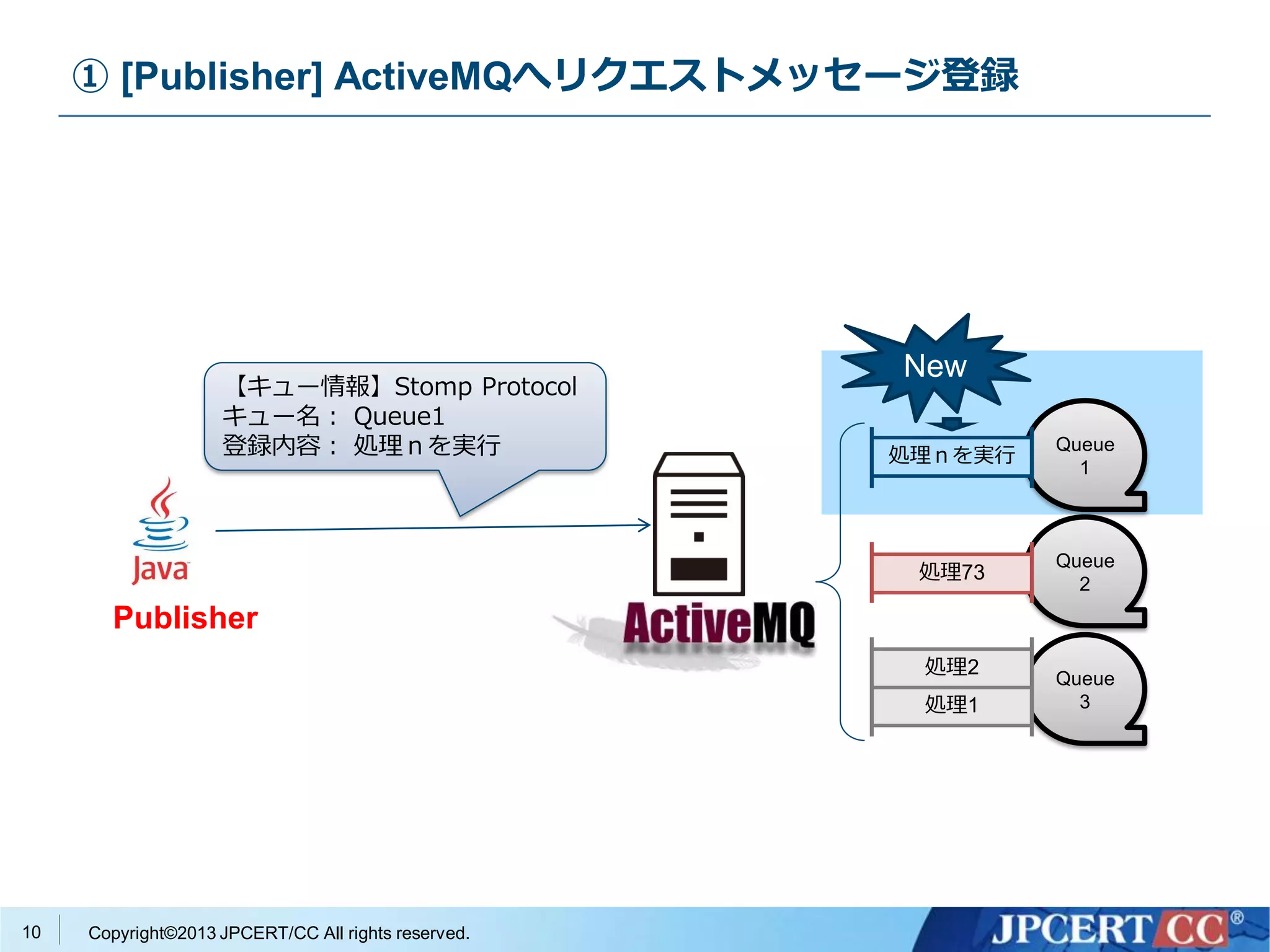 ① [Publisher] ActiveMQへリクエストメッセージ登録

【キュー情報】Stomp Protocol
キュー名： Queue1
登録内容： 処理 n を実行

Java

Publisher

ActiveMQ

New

処理 n を実行

Queue 1

処理73

Queue 2

処理2

処理1

Queue 3

10 Copyright©2013 JPCERT/CC All rights reserved.

JPCERT CC®